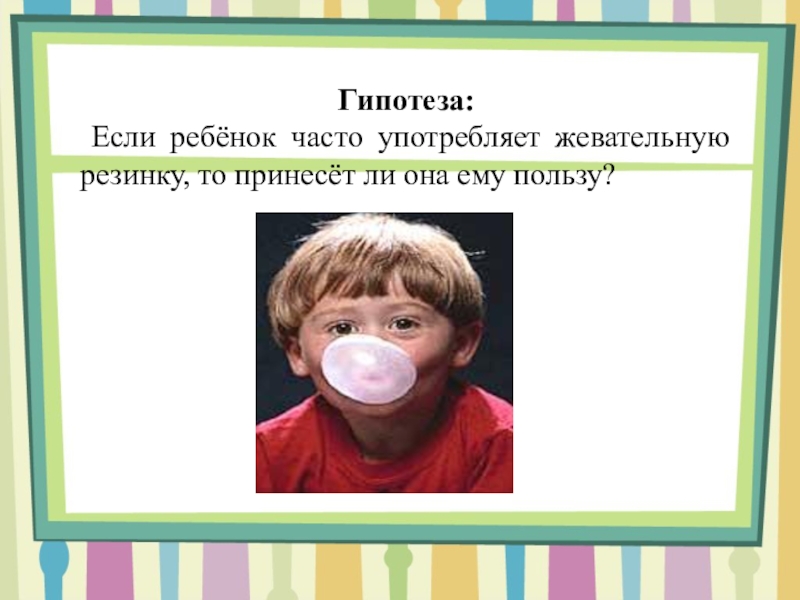 Гипотеза:

Если ребёнок часто употребляет жевательную резинку, то принесёт ли она ему пользу?